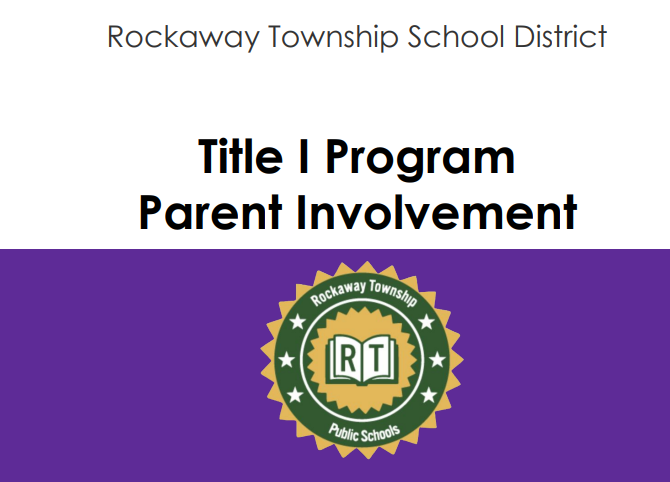 Rockaway Township School District

Title I Program
Parent Involvement

Rockaway Township
RT
Public Schools